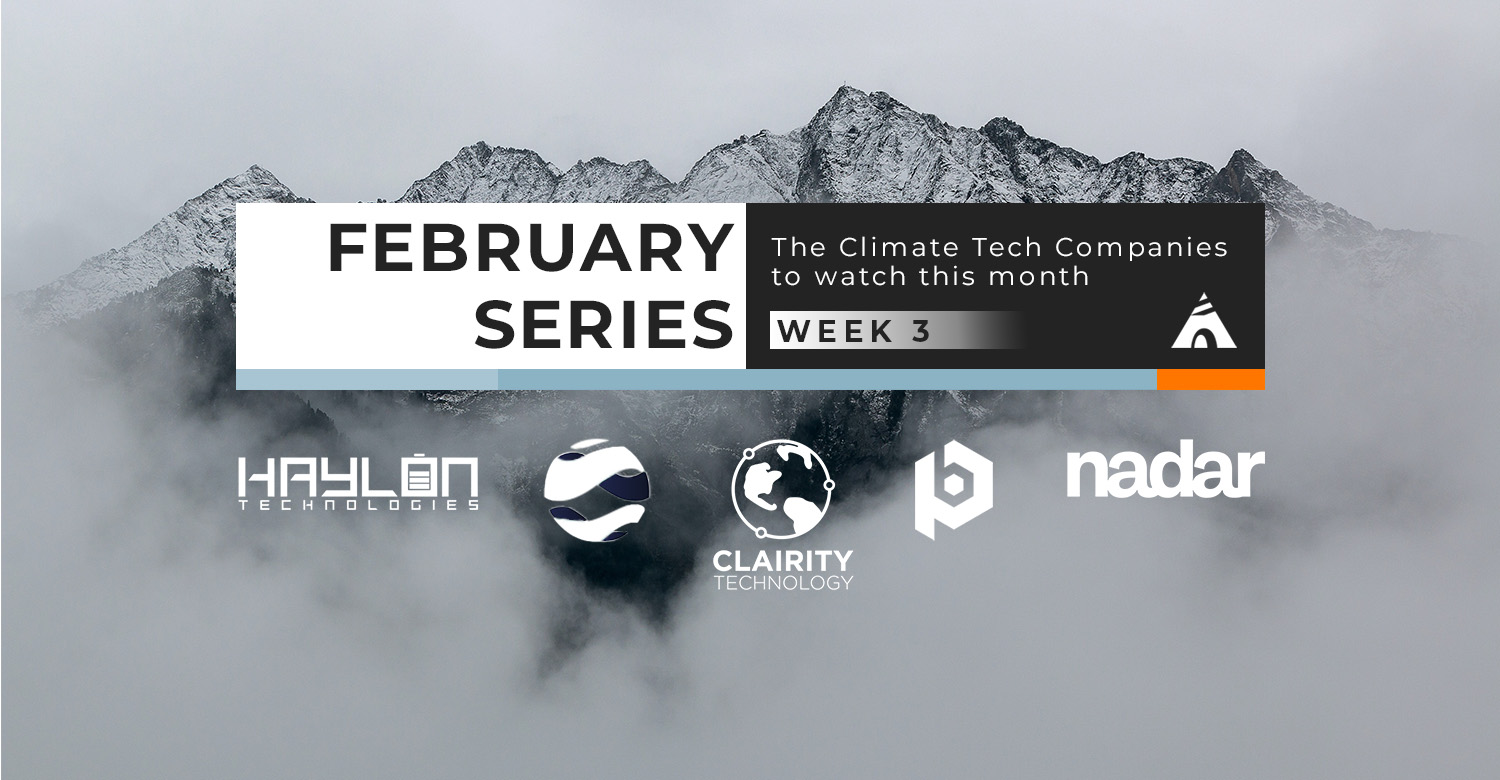 FEBRUARY SERIES

The Climate Tech Companies to watch this month

WEEK 3

HAYLON TECHNOLOGIES

CLAIRITY TECHNOLOGY

nadar